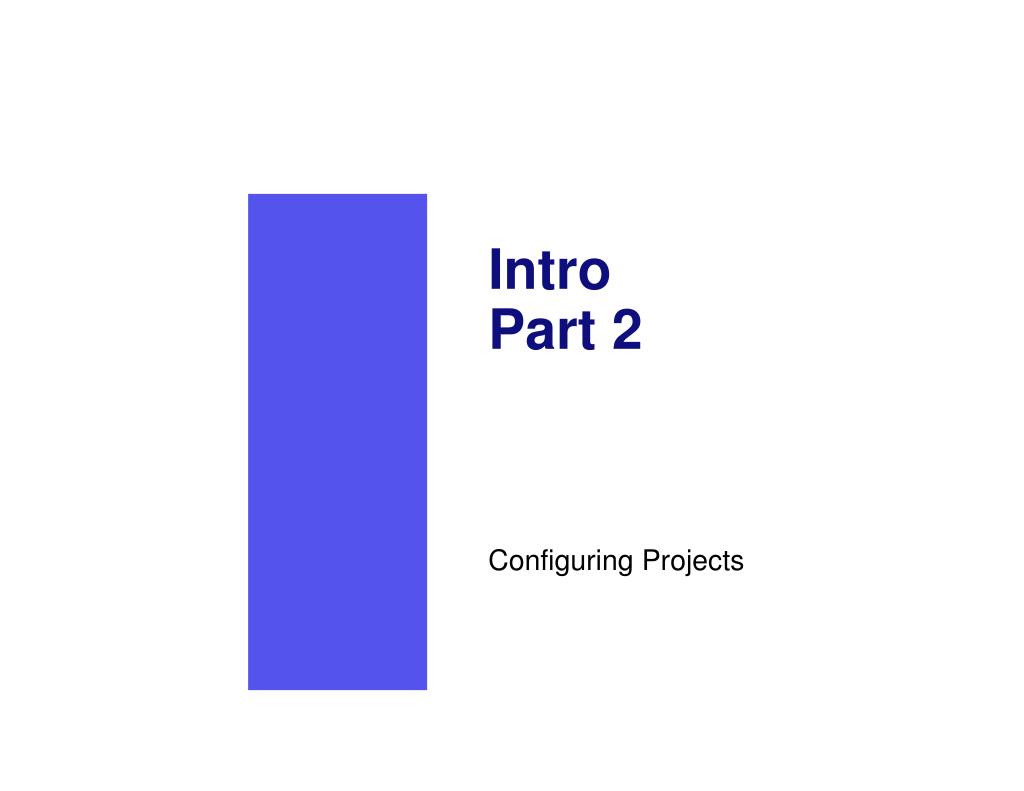 Intro
Part 2

Configuring Projects